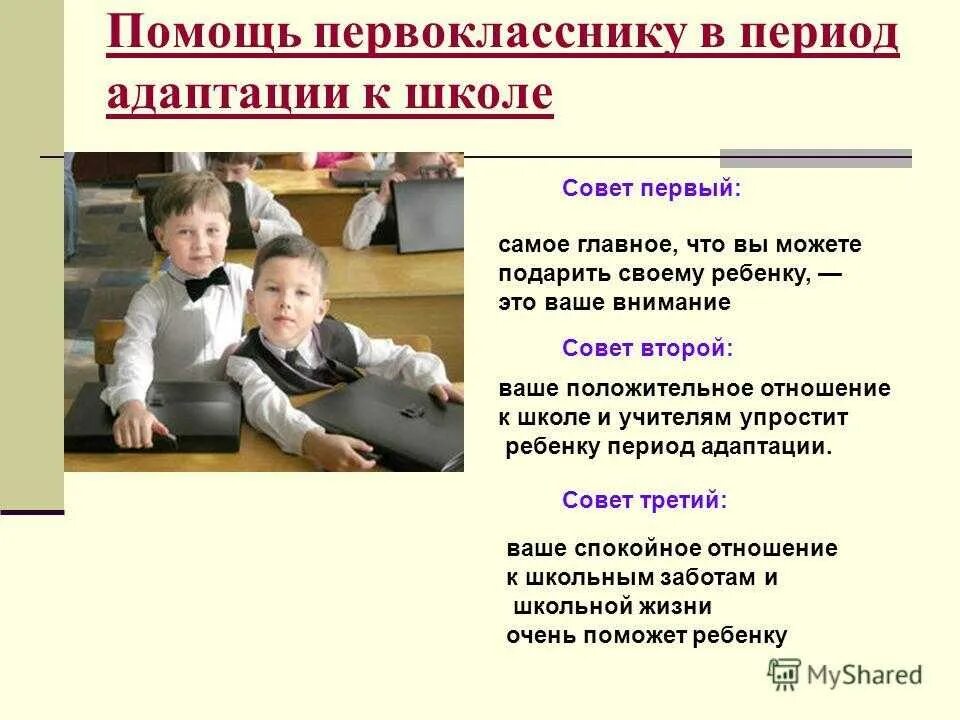 Помощь первокласснику в период адаптации к школе

Совет первый:

самое главное, что вы можете подарить своему ребенку, — это ваше внимание

Совет второй:

ваше положительное отношение к школе и учителям упростит ребенку период адаптации.

Совет третий:

ваше спокойное отношение к школьным заботам и школьной жизни очень поможет ребенку

MyShared